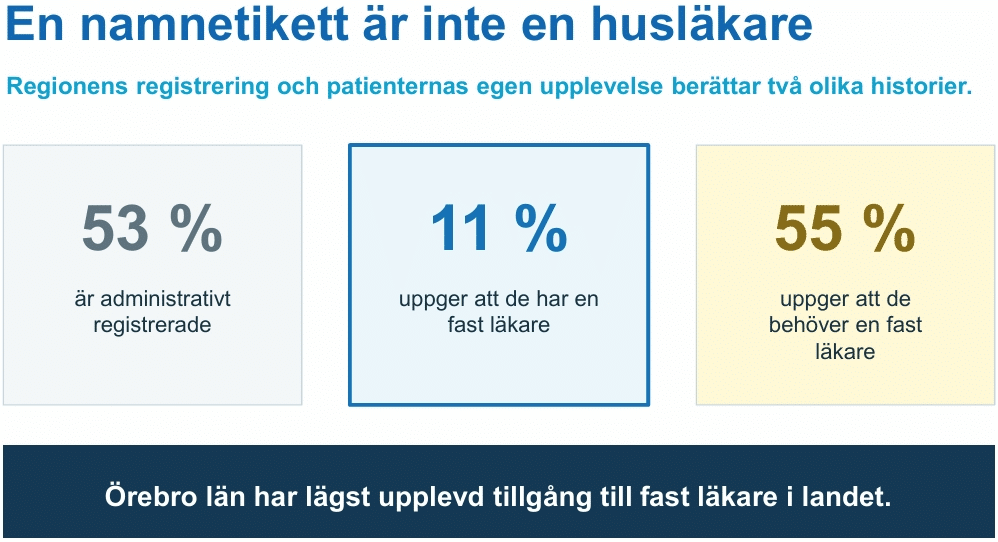 En namnetikett är inte en husläkare

Regionens registrering och patienternas egen upplevelse berättar två olika historier.

53 %

är administrativt registrerade

11 %

uppger att de har en fast läkare

55 %

uppger att de behöver en fast läkare

Örebro län har lägst upplevd tillgång till fast läkare i landet.